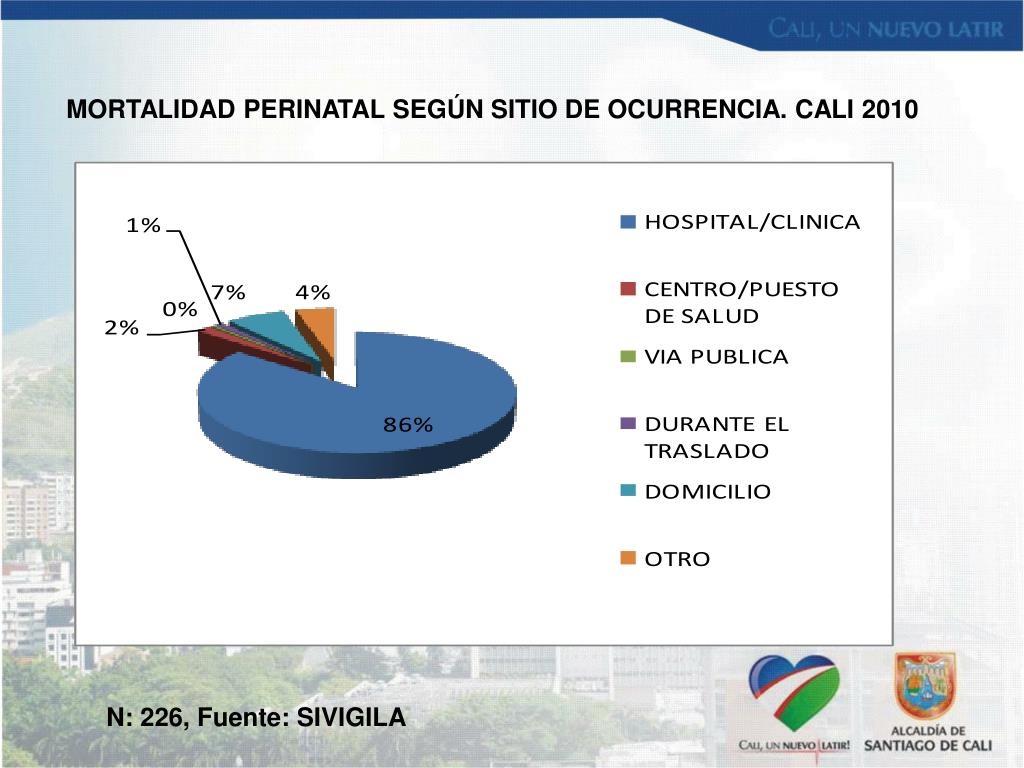 CALI, UN NUEVO LATIR

MORTALIDAD PERINATAL SEGÚN SITIO DE OCURRENCIA. CALI 2010

1%
7%
4%
0%
2%
86%

HOSPITAL/CLINICA
CENTRO/PUESTO DE SALUD
VIA PUBLICA
DURANTE EL TRASLADO
DOMICILIO
OTRO

N: 226, Fuente: SIVIGILA

CALI, UN NUEVO LATIR!

ALCALDÍA DE SANTIAGO DE CALI